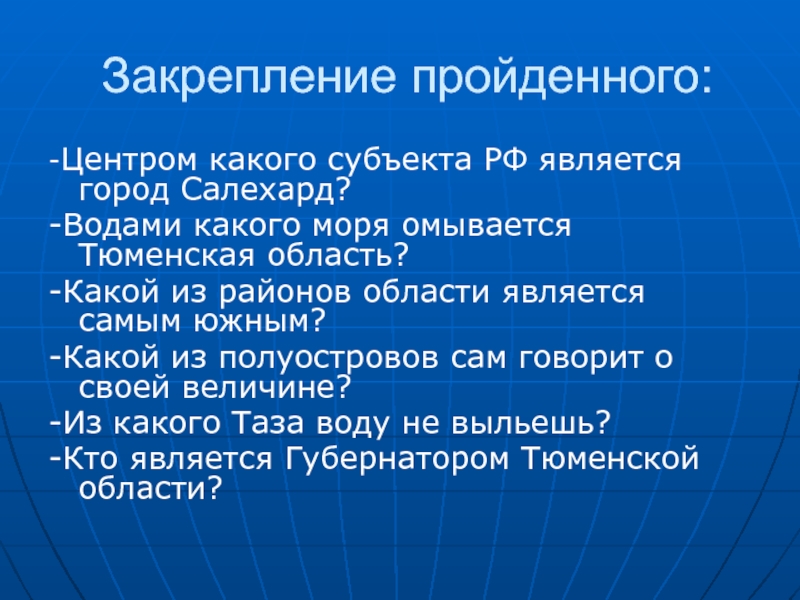 Закрепление пройденного:

-Центром какого субъекта РФ является город Салехард?

-Водами какого моря омывается Тюменская область?

-Какой из районов области является самым южным?

-Какой из полуостровов сам говорит о своей величине?

-Из какого Таза воду не выльешь?

-Кто является Губернатором Тюменской области?